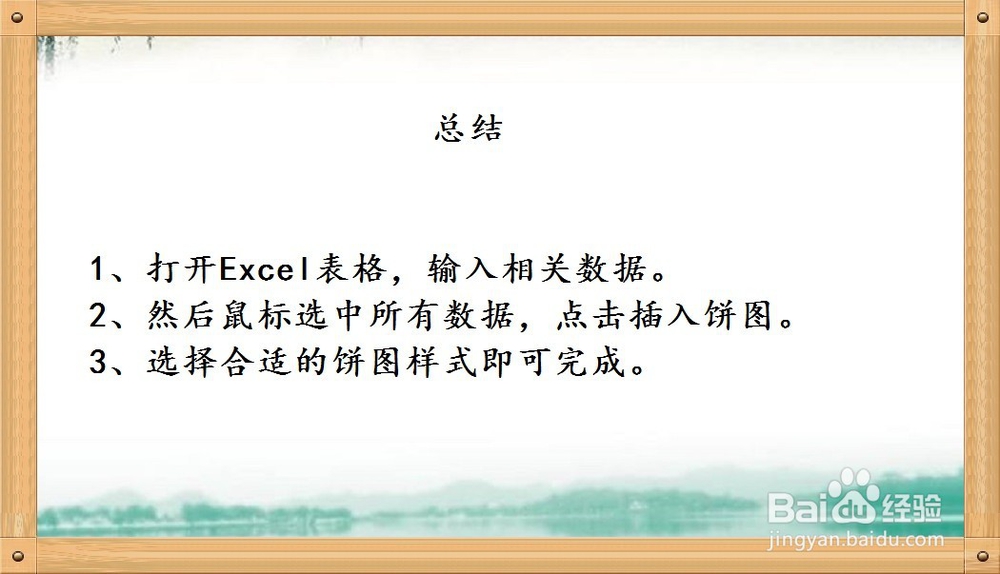 总结

1、打开Excel表格，输入相关数据。
2、然后鼠标选中所有数据，点击插入饼图。
3、选择合适的饼图样式即可完成。

Baidu经验
jingyan.baidu.com